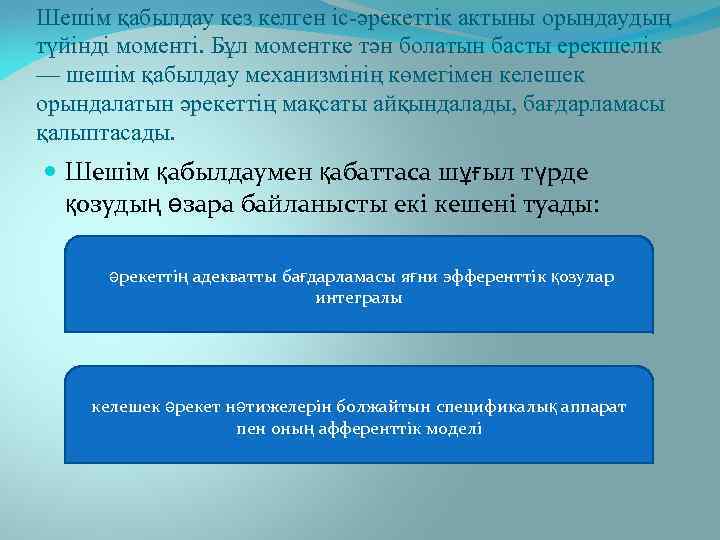 Шешім қабылдау кез келген іс-әрекеттік актыны орындаудың түйінді моменті. Бұл моментке тән болатын басты ерекшелік — шешім қабылдау механизмінің көмегімен келешек орындалатын әрекеттің мақсаты айқындалады, бағдарламасы қалыптасады.

Шешім қабылдаумен қабаттаса шұғыл түрде қозудың өзара байланысты екі кешені туады:

әрекеттің адекватты бағдарламасы яғни эфференттік қозулар интегралы

келешек әрекет нәтижелерін болжайтын спецификалық аппарат пен оның афференттік моделі